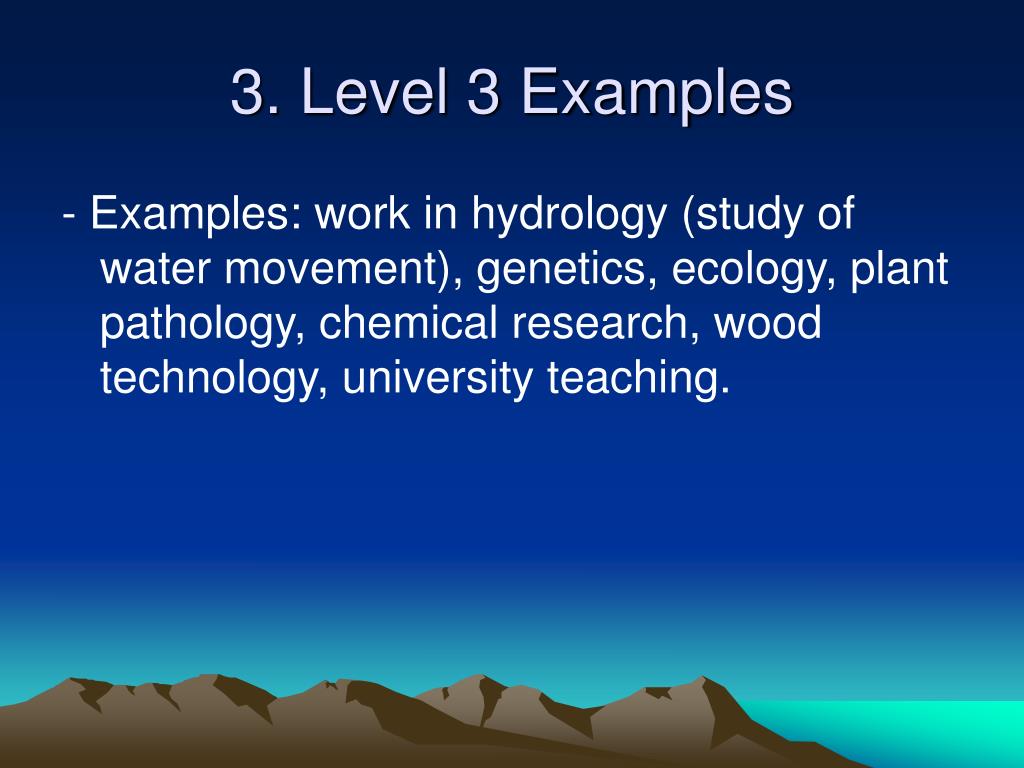 3. Level 3 Examples

- Examples: work in hydrology (study of water movement), genetics, ecology, plant pathology, chemical research, wood technology, university teaching.